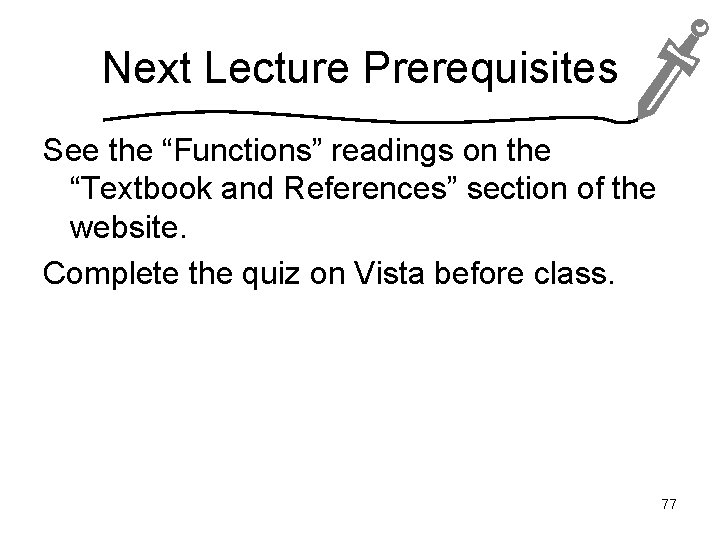 Next Lecture Prerequisites

See the “Functions” readings on the “Textbook and References” section of the website.

Complete the quiz on Vista before class.

77